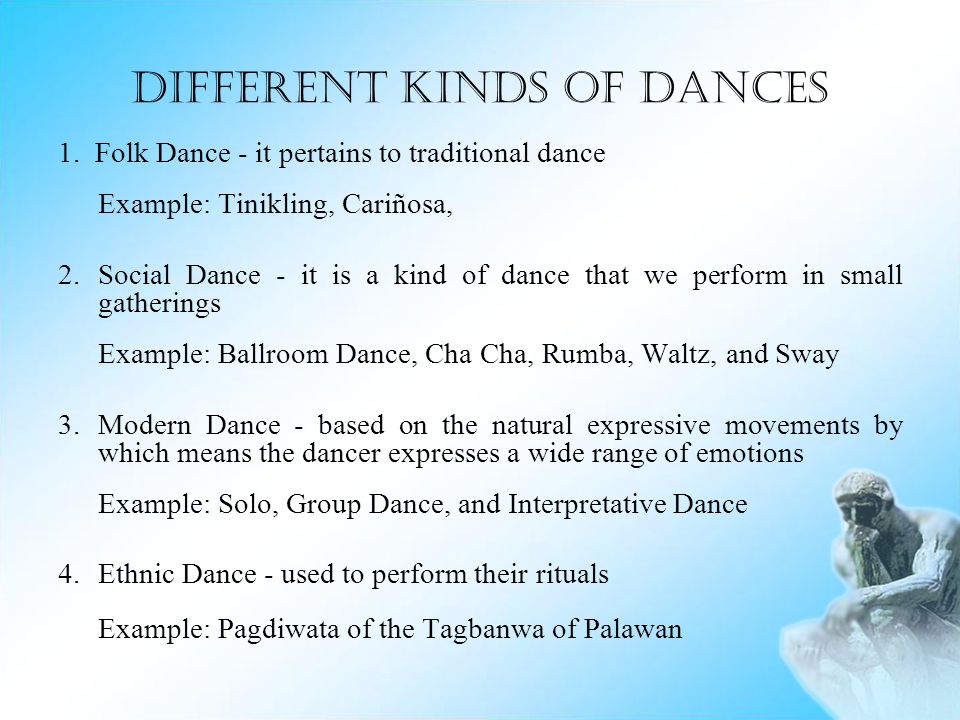 DIFFERENT KINDS OF DANCES

1. Folk Dance - it pertains to traditional dance

Example: Tinikling, Cariñosa,

2. Social Dance - it is a kind of dance that we perform in small gatherings

Example: Ballroom Dance, Cha Cha, Rumba, Waltz, and Sway

3. Modern Dance - based on the natural expressive movements by which means the dancer expresses a wide range of emotions

Example: Solo, Group Dance, and Interpretative Dance

4. Ethnic Dance - used to perform their rituals

Example: Pagdiwata of the Tagbanwa of Palawan